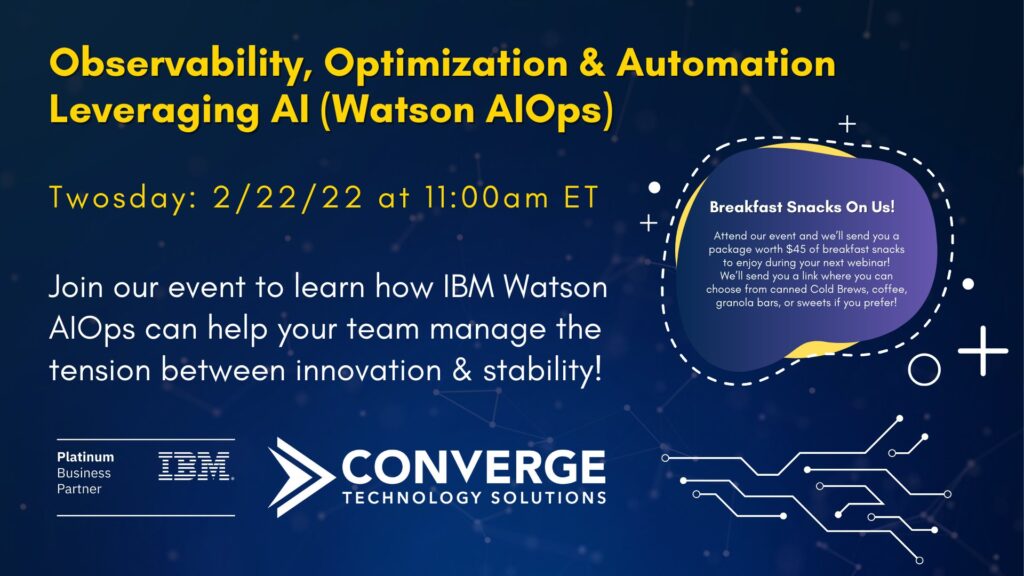 Observability, Optimization & Automation Leveraging AI (Watson AIOps)

Twosday: 2/22/22 at 11:00am ET

Join our event to learn how IBM Watson AIOps can help your team manage the tension between innovation & stability!

Breakfast Snacks On Us!

Attend our event and we'll send you a package worth $45 of breakfast snacks to enjoy during your next webinar! We'll send you a link where you can choose from canned Cold Brews, coffee, granola bars, or sweets if you prefer!

Platinum Business Partner

IBM

CONVERGE
TECHNOLOGY SOLUTIONS